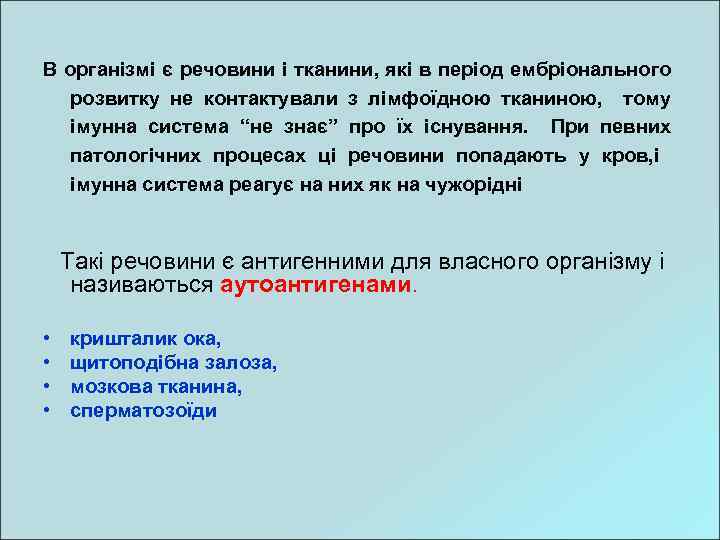 В організмі є речовини і тканини, які в період ембріонального розвитку не контактували з лімфоїдною тканиною, тому імунна система “не знає” про їх існування. При певних патологічних процесах ці речовини попадають у кров,і імунна система реагує на них як на чужорідні

Такі речовини є антигенними для власного організму і називаються аутоантигенами.

• кришталик ока,
• щитоподібна залоза,
• мозкова тканина,
• сперматозоїди